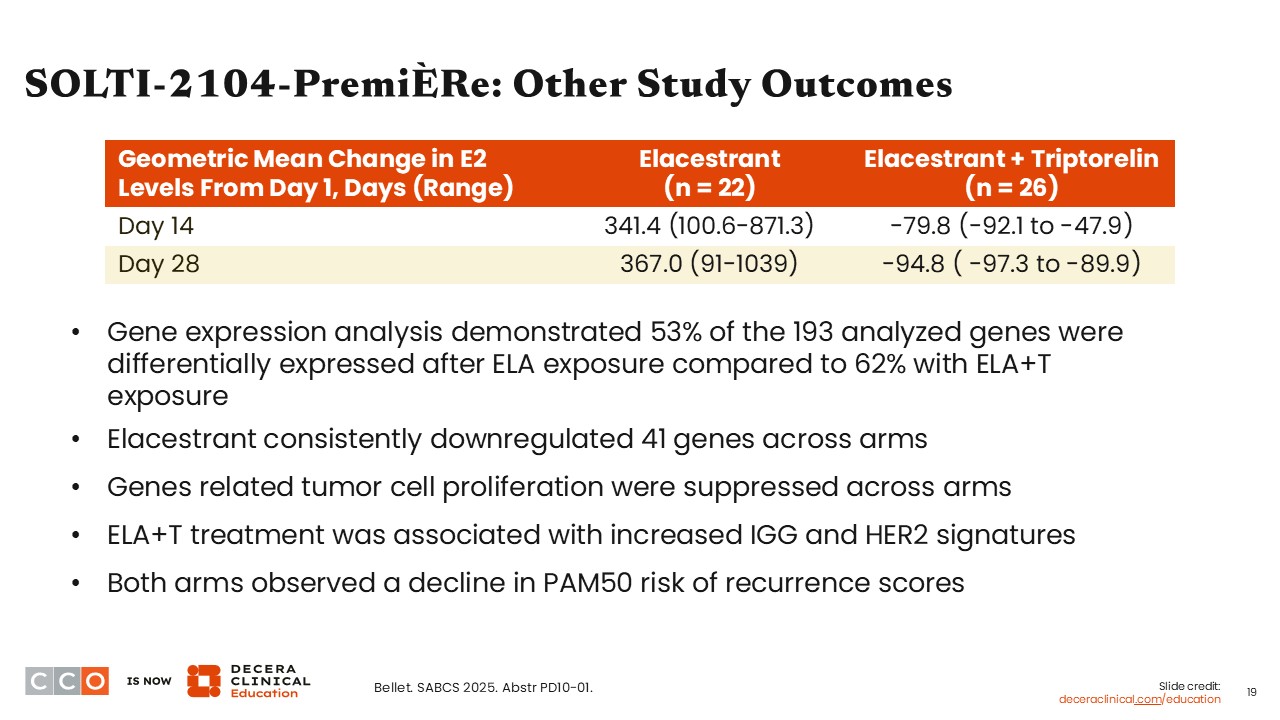 SOLTI-2104-PremiÈRe: Other Study Outcomes

| Geometric Mean Change in E2 Levels From Day 1, Days (Range) | Elacestrant (n = 22) | Elacestrant + Triptorelin (n = 26) |
|---|---|---|
| Day 14 | 341.4 (100.6-871.3) | -79.8 (-92.1 to -47.9) |
| Day 28 | 367.0 (91-1039) | -94.8 ( -97.3 to -89.9) |

• Gene expression analysis demonstrated 53% of the 193 analyzed genes were differentially expressed after ELA exposure compared to 62% with ELA+T exposure

• Elacestrant consistently downregulated 41 genes across arms

• Genes related tumor cell proliferation were suppressed across arms

• ELA+T treatment was associated with increased IGG and HER2 signatures

• Both arms observed a decline in PAM50 risk of recurrence scores

CCO IS NOW DECERA CLINICAL Education

Bellet. SABCS 2025. Abstr PD10-01.

Slide credit: deceraclinical.com/education

19